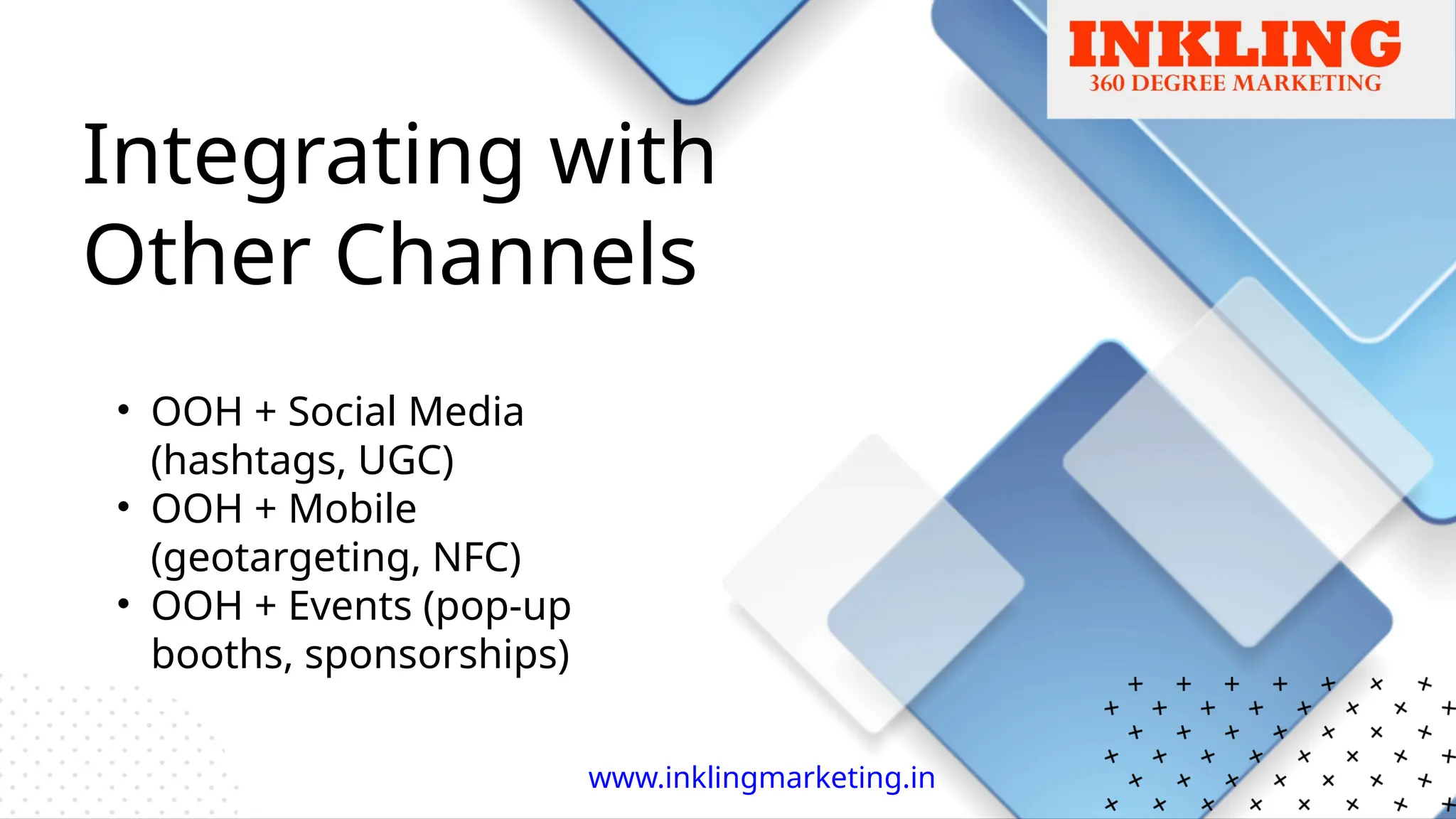 INKLING
360 DEGREE MARKETING

Integrating with Other Channels

• OOH + Social Media (hashtags, UGC)
• OOH + Mobile (geotargeting, NFC)
• OOH + Events (pop-up booths, sponsorships)

www.inklingmarketing.in